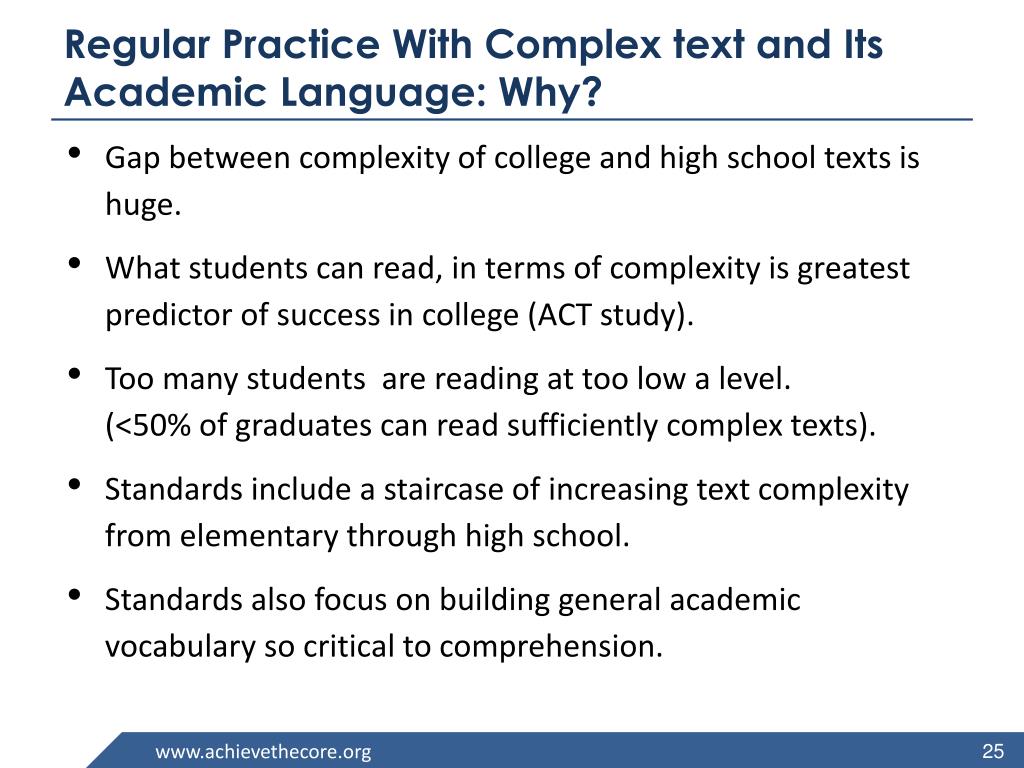 Regular Practice With Complex text and Its Academic Language: Why?

• Gap between complexity of college and high school texts is huge.

• What students can read, in terms of complexity is greatest predictor of success in college (ACT study).

• Too many students are reading at too low a level.
(<50% of graduates can read sufficiently complex texts).

• Standards include a staircase of increasing text complexity from elementary through high school.

• Standards also focus on building general academic vocabulary so critical to comprehension.

www.achievethecore.org

25